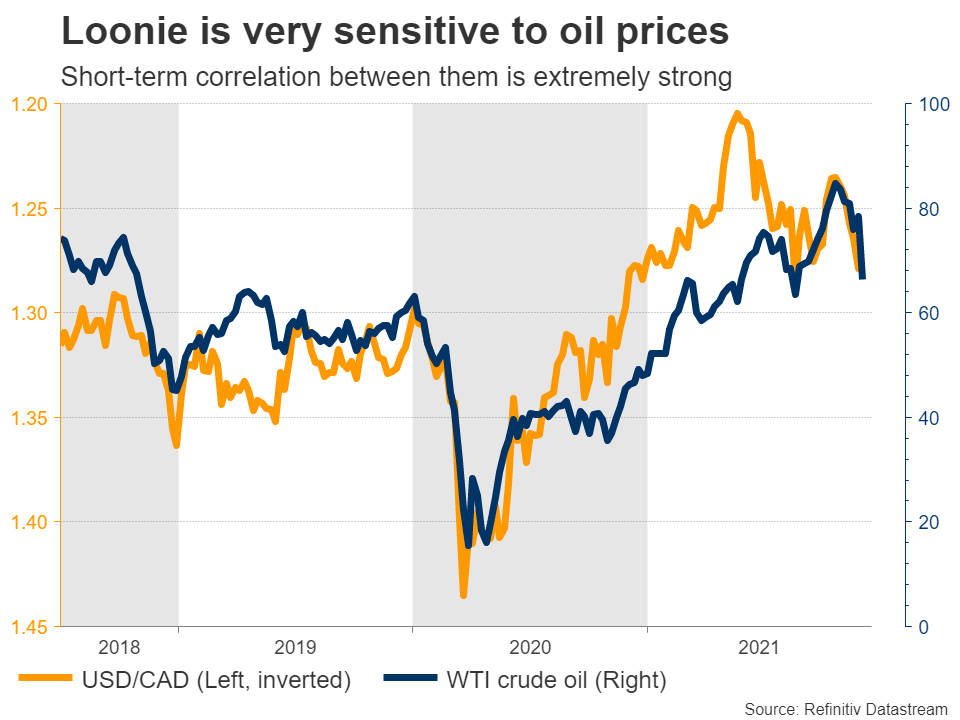 Loonie is very sensitive to oil prices

Short-term correlation between them is extremely strong

1.20
1.25
1.30
1.35
1.40
1.45

100
80
60
40
20
0

2018
2019
2020
2021

USD/CAD (Left, inverted)
WTI crude oil (Right)

Source: Refinitiv Datastream